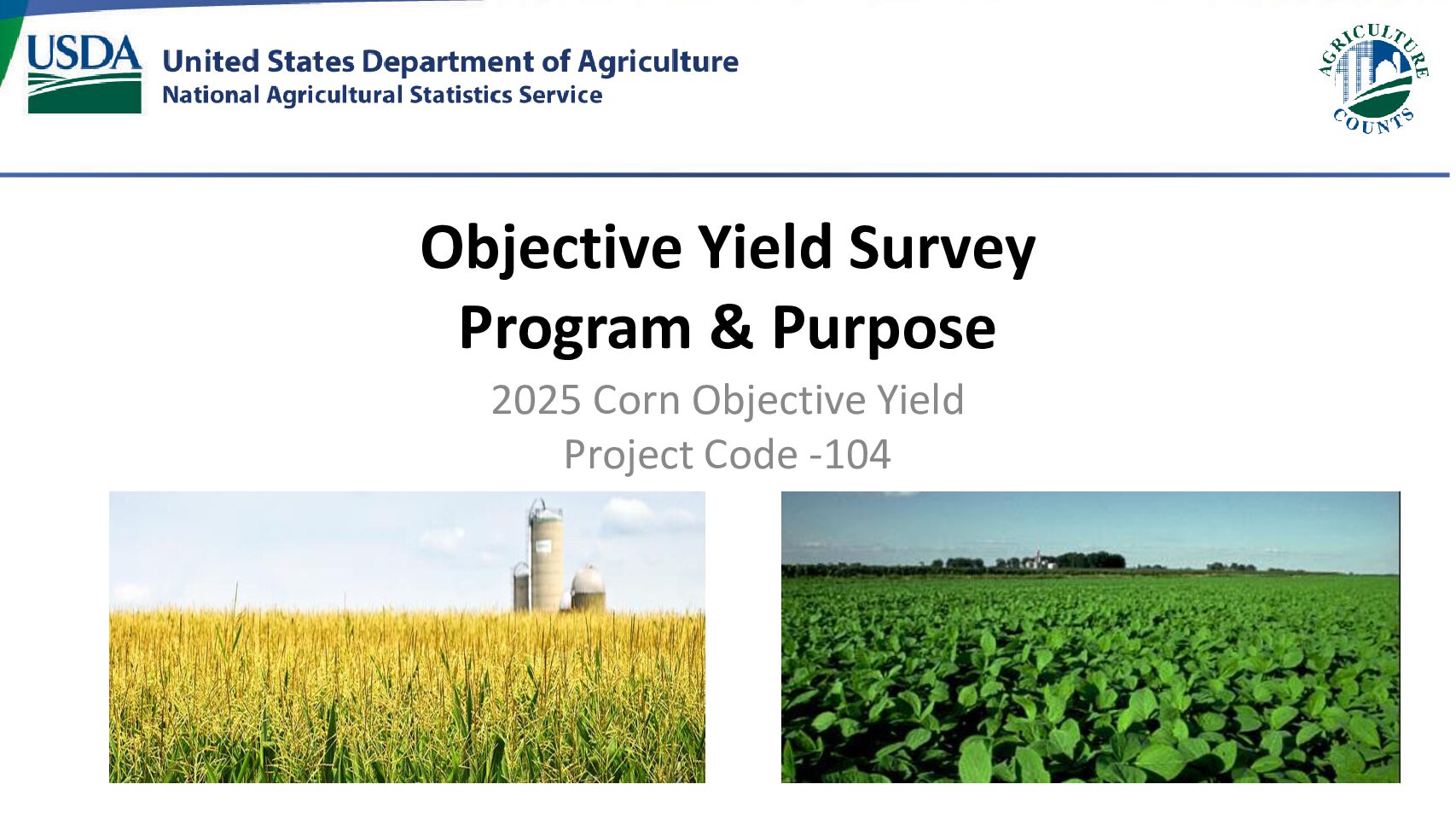 USDA United States Department of Agriculture
National Agricultural Statistics Service

AGRICULTURE COUNTS

Objective Yield Survey
Program & Purpose

2025 Corn Objective Yield
Project Code -104